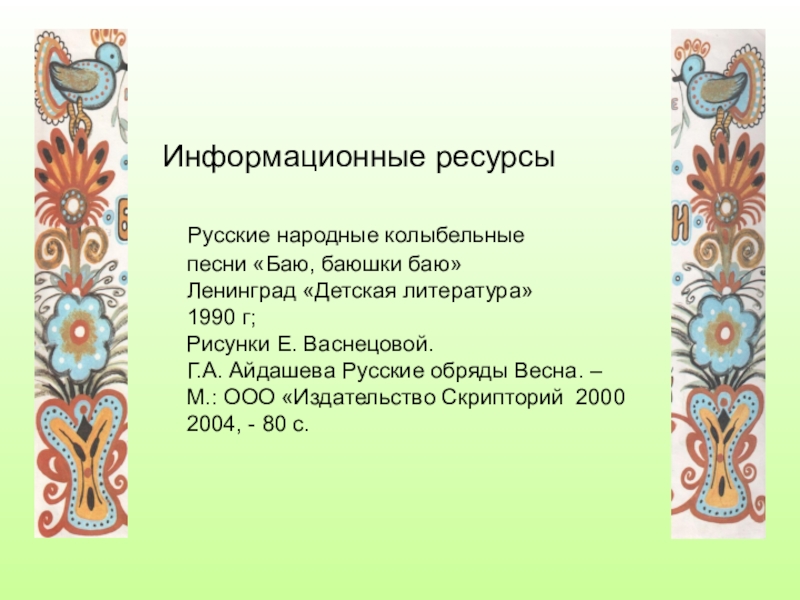 Информационные ресурсы

Русские народные колыбельные песни «Баю, баюшки баю» Ленинград «Детская литература» 1990 г;
Рисунки Е. Васнецовой.
Г.А. Айдашева Русские обряды Весна. – М.: ООО «Издательство Скрипторий 2000 2004, - 80 с.